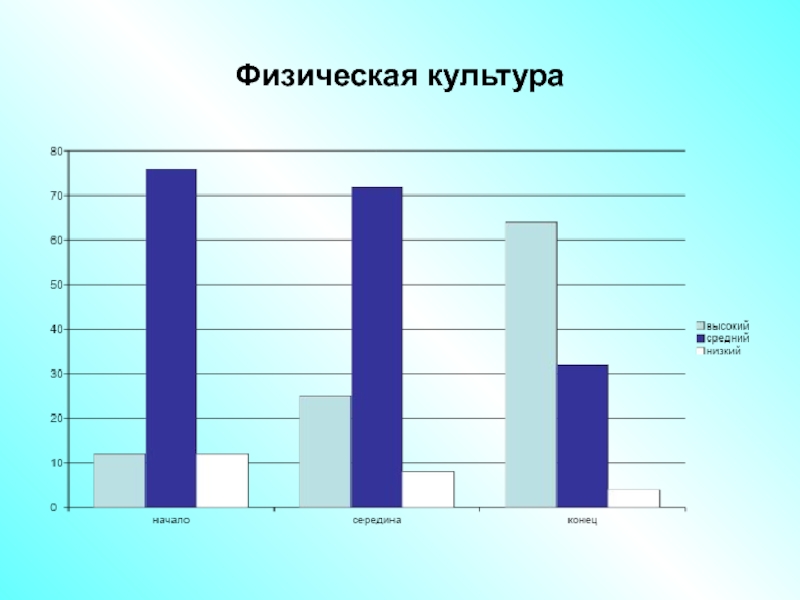 Физическая культура

80
70
60
50
40
30
20
10
0

начало
середина
конец

высокий
средний
низкий